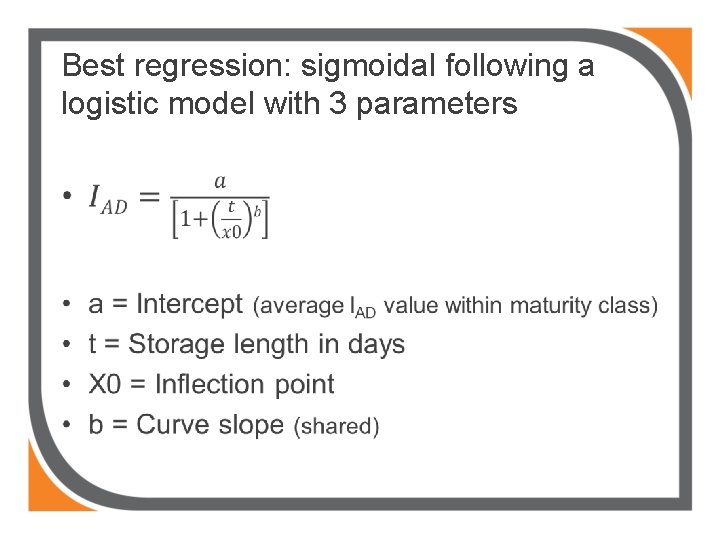 Best regression: sigmoidal following a logistic model with 3 parameters

• $I_{AD} = \frac{a}{\left[1+\left(\frac{t}{x0}\right)^{b}\right]}$

• a = Intercept (average $I_{AD}$ value within maturity class)
• t = Storage length in days
• X0 = Inflection point
• b = Curve slope (shared)